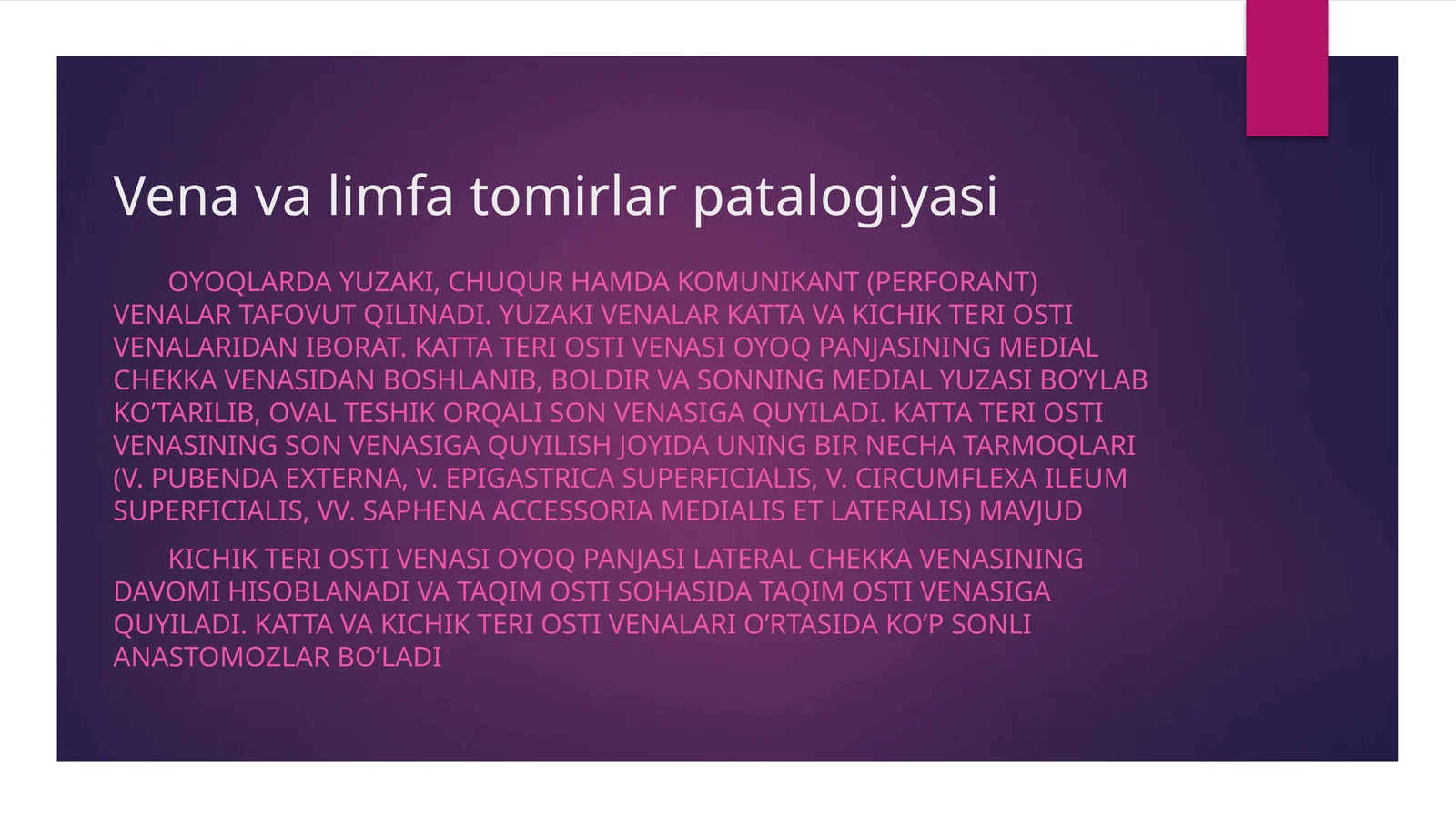 Vena va limfa tomirlar patalogiyasi

OYOQLARDA YUZAKI, CHUQUR HAMDA KOMUNIKANT (PERFORANT) VENALAR TAFOVUT QILINADI. YUZAKI VENALAR KATTA VA KICHIK TERI OSTI VENALARIDAN IBORAT. KATTA TERI OSTI VENASI OYOQ PANJASINING MEDIAL CHEKKA VENASIDAN BOSHLANIB, BOLDIR VA SONNING MEDIAL YUZASI BO’YLAB KO’TARILIB, OVAL TESHIK ORQALI SON VENASIGA QUYILADI. KATTA TERI OSTI VENASINING SON VENASIGA QUYILISH JOYIDA UNING BIR NECHA TARMOQLARI (V. PUBENDA EXTERNA, V. EPIGASTRICA SUPERFICIALIS, V. CIRCUMFLEXA ILEUM SUPERFICIALIS, VV. SAPHENA ACCESSORIA MEDIALIS ET LATERALIS) MAVJUD

KICHIK TERI OSTI VENASI OYOQ PANJASI LATERAL CHEKKA VENASINING DAVOMI HISOBLANADI VA TAQIM OSTI SOHASIDA TAQIM OSTI VENASIGA QUYILADI. KATTA VA KICHIK TERI OSTI VENALARI O’RTASIDA KO’P SONLI ANASTOMOZLAR BO’LADI